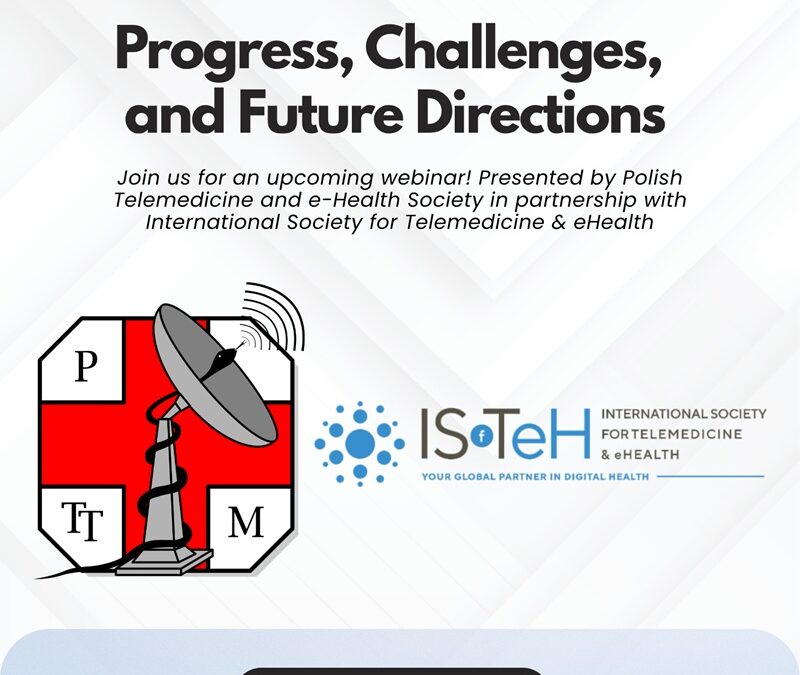 Progress, Challenges, and Future Directions

Join us for an upcoming webinar! Presented by Polish Telemedicine and e-Health Society in partnership with International Society for Telemedicine & eHealth

P

TT

M

ISfTeH

INTERNATIONAL SOCIETY FOR TELEMEDICINE & eHEALTH

YOUR GLOBAL PARTNER IN DIGITAL HEALTH